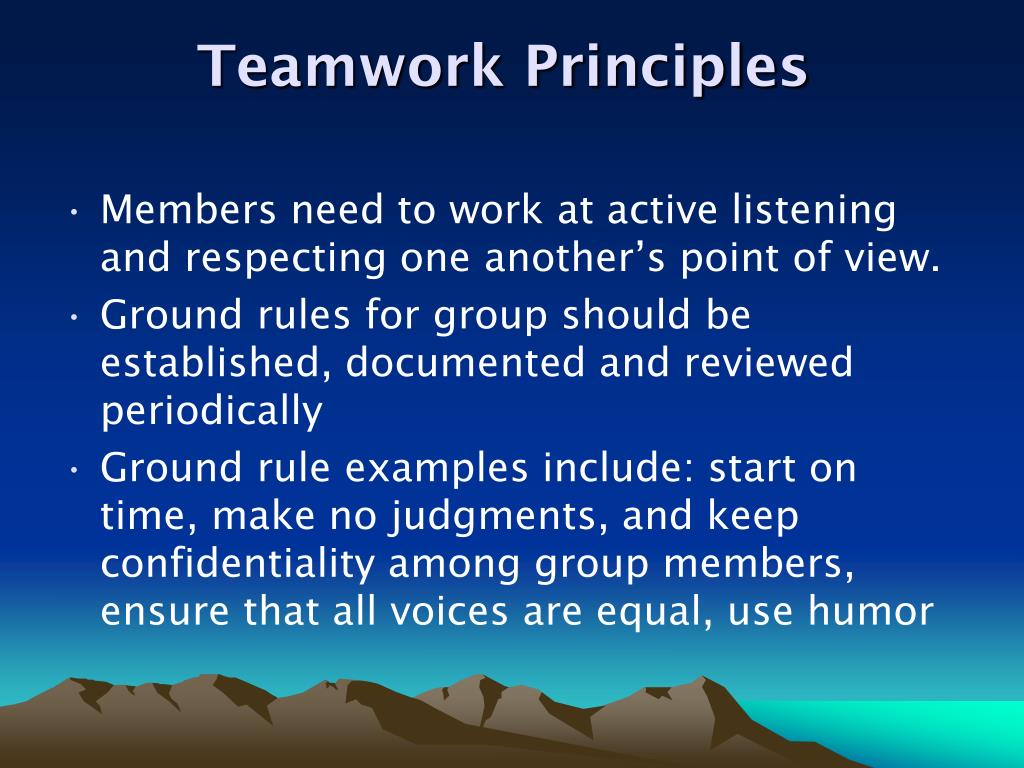 Teamwork Principles

• Members need to work at active listening and respecting one another’s point of view.
• Ground rules for group should be established, documented and reviewed periodically
• Ground rule examples include: start on time, make no judgments, and keep confidentiality among group members, ensure that all voices are equal, use humor